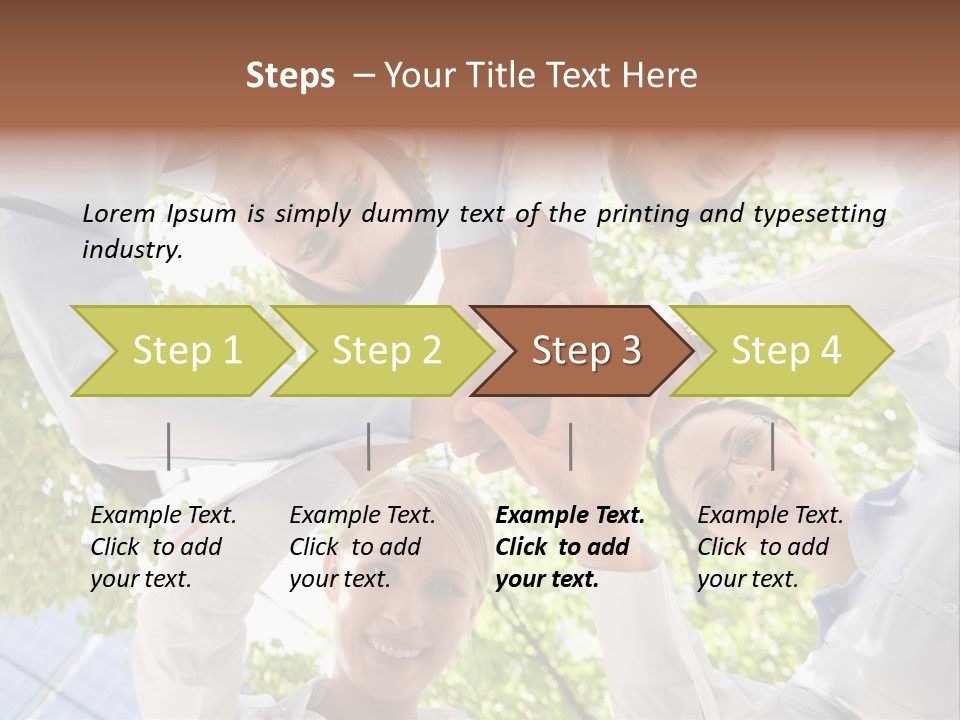 Steps – Your Title Text Here

Lorem Ipsum is simply dummy text of the printing and typesetting industry.

Step 1

Step 2

Step 3

Step 4

Example Text. Click to add your text.

Example Text. Click to add your text.

Example Text. Click to add your text.

Example Text. Click to add your text.